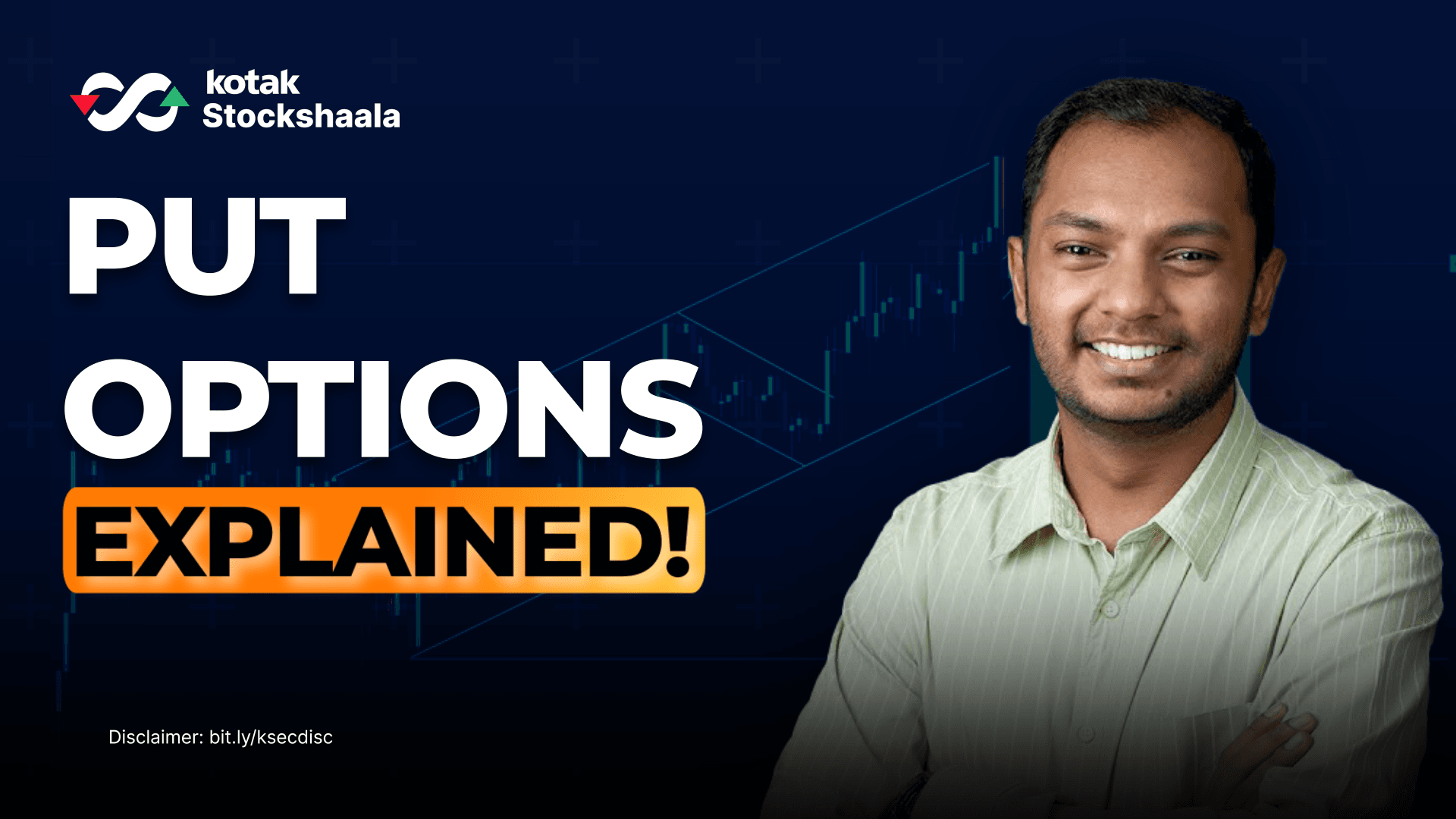 kotak
Stockshaala

PUT
OPTIONS
EXPLAINED!

Disclaimer: bit.ly/ksecdisc